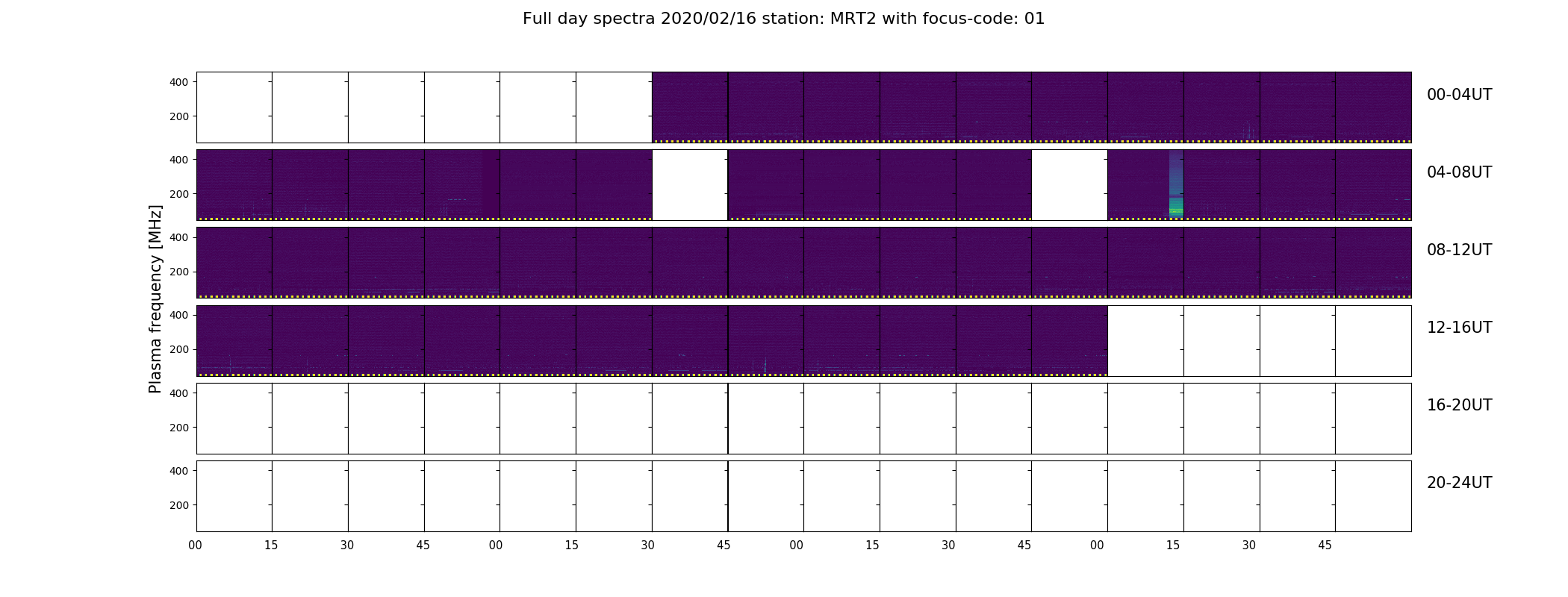 Full day spectra 2020/02/16 station: MRT2 with focus-code: 01

Plasma frequency [MHz]

400
200
00-04UT

400
200
04-08UT

400
200
08-12UT

400
200
12-16UT

400
200
16-20UT

400
200
20-24UT

00 15 30 45 00 15 30 45 00 15 30 45 00 15 30 45